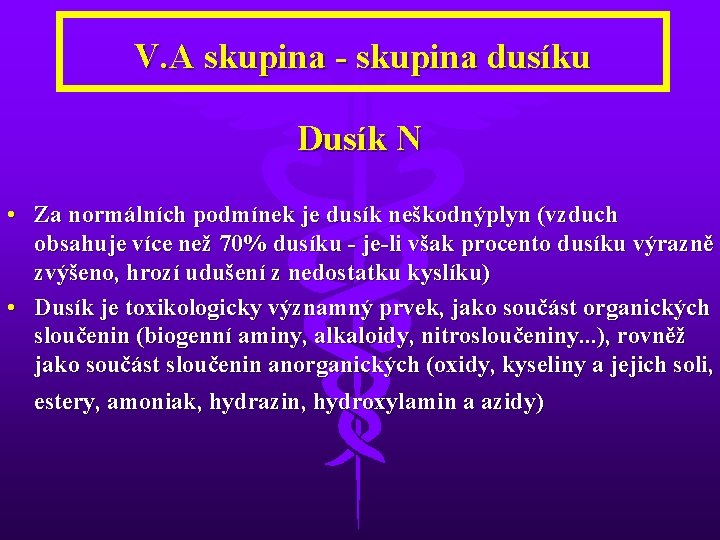 V.A skupina - skupina dusíku

Dusík N

• Za normálních podmínek je dusík neškodnýplyn (vzduch obsahuje více než 70% dusíku - je-li však procento dusíku výrazně zvýšeno, hrozí udušení z nedostatku kyslíku)
• Dusík je toxikologicky významný prvek, jako součást organických sloučenin (biogenní aminy, alkaloidy, nitrosloučeniny...), rovněž jako součást sloučenin anorganických (oxidy, kyseliny a jejich soli, estery, amoniak, hydrazin, hydroxylamin a azidy)